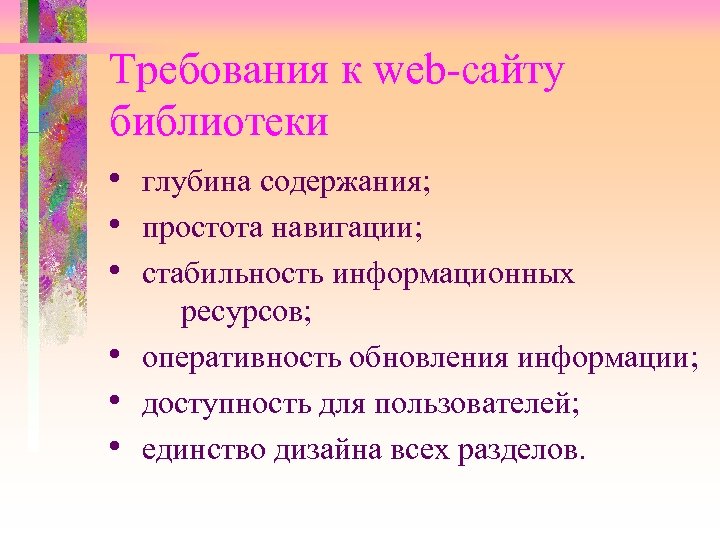 Требования к web-сайту библиотеки

• глубина содержания;
• простота навигации;
• стабильность информационных ресурсов;
• оперативность обновления информации;
• доступность для пользователей;
• единство дизайна всех разделов.